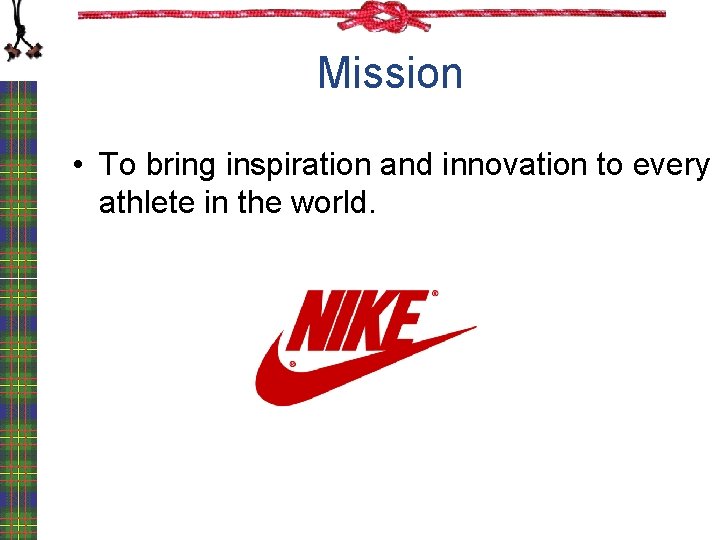 Mission

• To bring inspiration and innovation to every athlete in the world.

NIKE®